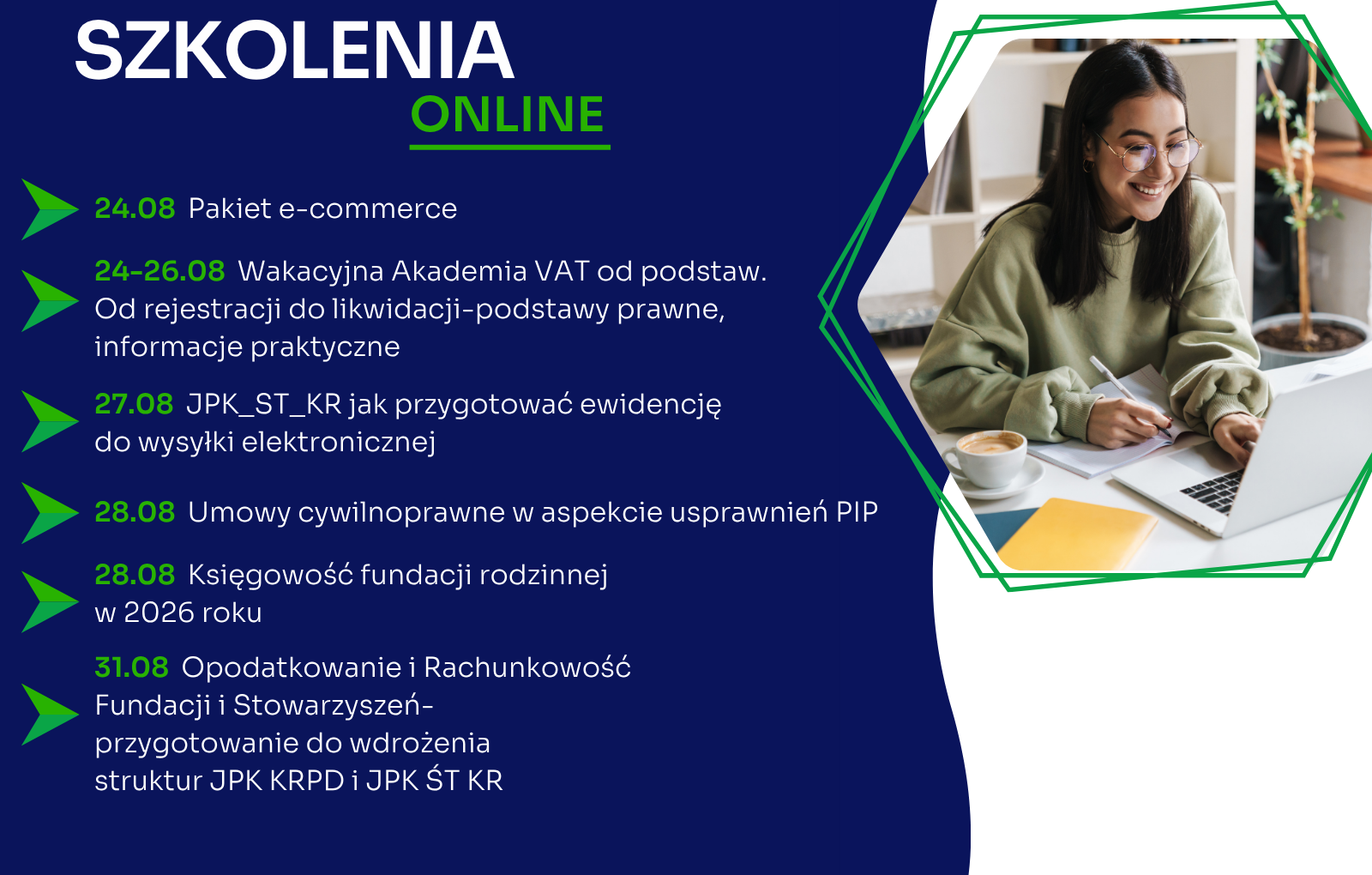 SZKOLENIA
ONLINE

24.08 Pakiet e-commerce

24-26.08 Wakacyjna Akademia VAT od podstaw. Od rejestracji do likwidacji-podstawy prawne, informacje praktyczne

27.08 JPK_ST_KR jak przygotować ewidencję do wysyłki elektronicznej

28.08 Umowy cywilnoprawne w aspekcie usprawnień PIP

28.08 Księgowość fundacji rodzinnej w 2026 roku

31.08 Opodatkowanie i Rachunkowość Fundacji i Stowarzyszeń- przygotowanie do wdrożenia struktur JPK KRPD i JPK ŚT KR